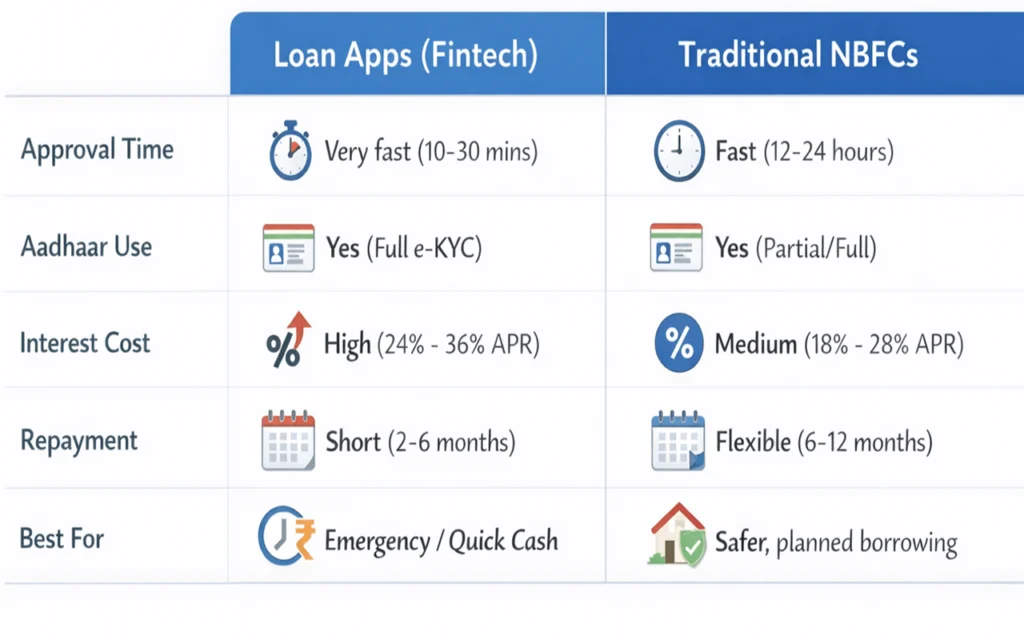 | | Loan Apps (Fintech) | Traditional NBFCs |
|---|---|---|
| Approval Time | Very fast (10-30 mins) | Fast (12-24 hours) |
| Aadhaar Use | Yes (Full e-KYC) | Yes (Partial/Full) |
| Interest Cost | High (24% - 36% APR) | Medium (18% - 28% APR) |
| Repayment | Short (2-6 months) | Flexible (6-12 months) |
| Best For | Emergency / Quick Cash | Safer, planned borrowing |